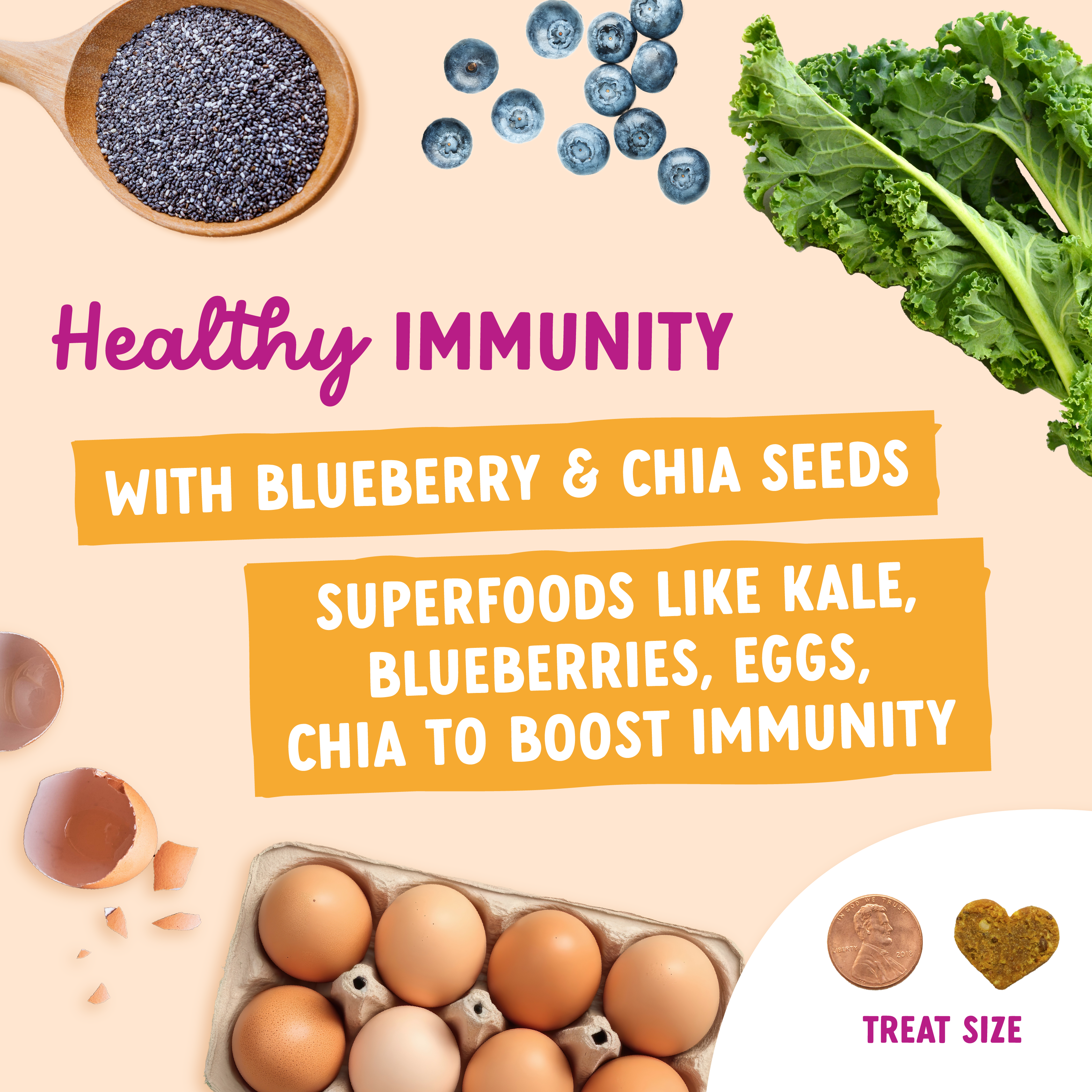 Healthy IMMUNITY

WITH BLUEBERRY & CHIA SEEDS

SUPERFOODS LIKE KALE, BLUEBERRIES, EGGS, CHIA TO BOOST IMMUNITY

IN GOD WE TRUST
LIBERTY 2018

TREAT SIZE